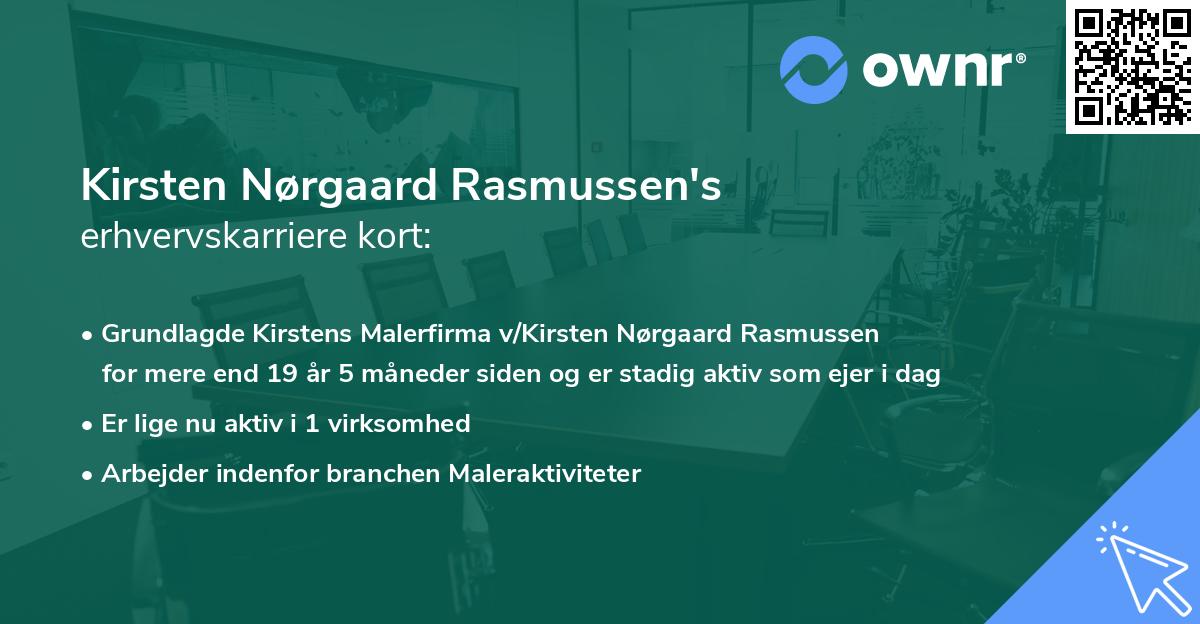 ownr®

Kirsten Nørgaard Rasmussen's
erhvervskarriere kort:

• Grundlagde Kirstens Malerfirma v/Kirsten Nørgaard Rasmussen for mere end 19 år 5 måneder siden og er stadig aktiv som ejer i dag
• Er lige nu aktiv i 1 virksomhed
• Arbejder indenfor branchen Maleraktiviteter